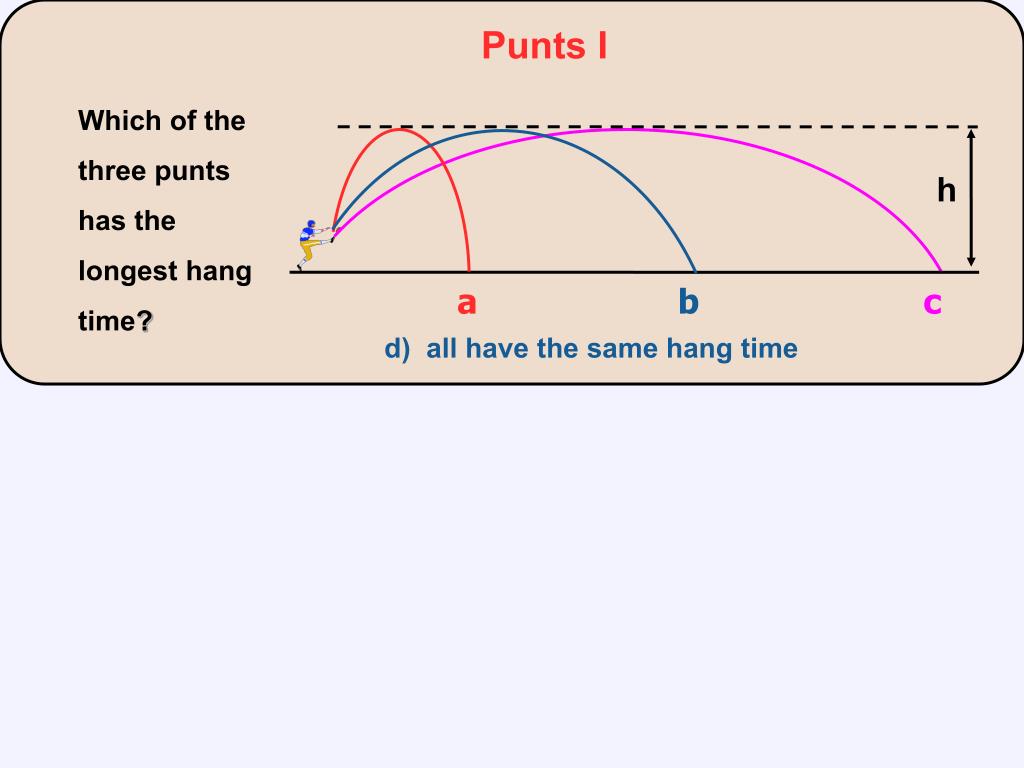 Punts I

Which of the three punts has the longest hang time?

h

a

b

c

d) all have the same hang time